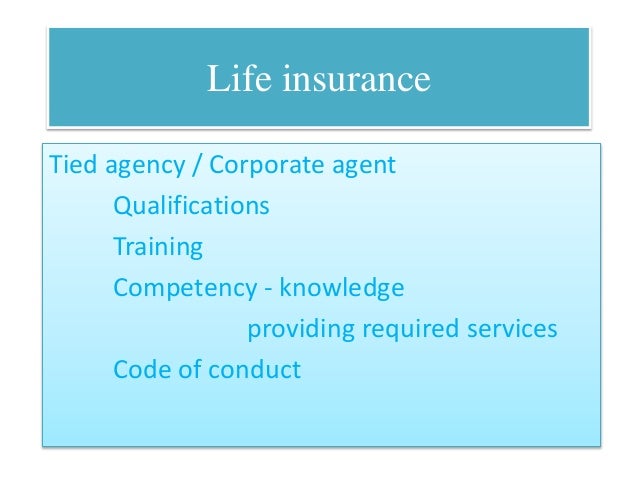 Life insurance

Tied agency / Corporate agent

Qualifications

Training

Competency - knowledge

providing required services

Code of conduct